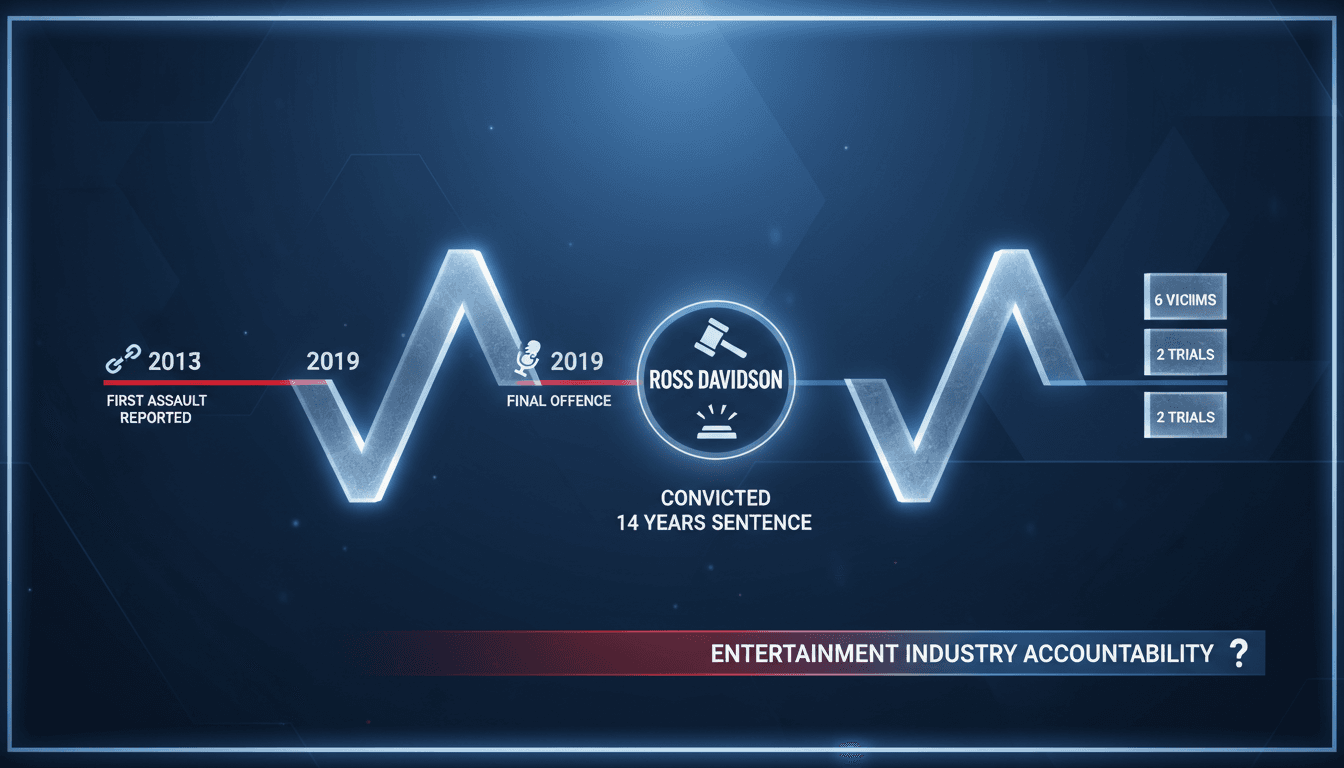 2013
FIRST ASSAULT REPORTED

2019

2019
FINAL OFFENCE

ROSS DAVIDSON

CONVICTED
14 YEARS SENTENCE

6 VICIIMS
2 TRIALS
2 TRIALS

ENTERTAINMENT INDUSTRY ACCOUNTABILITY ?